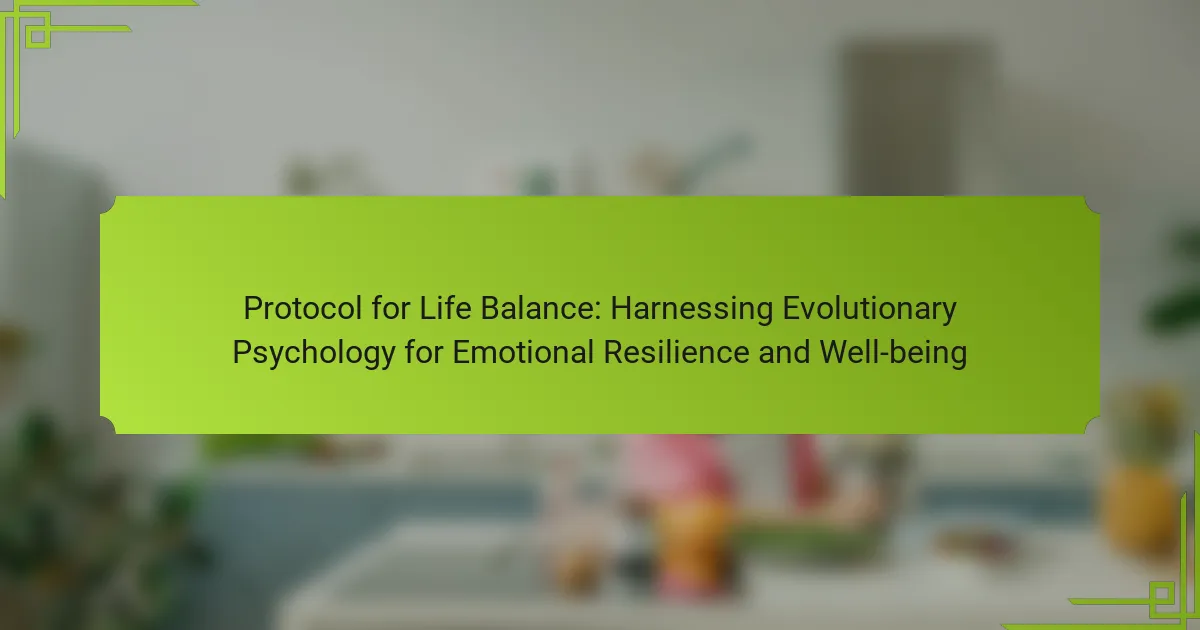 Protocol for Life Balance: Harnessing Evolutionary Psychology for Emotional Resilience and Well-being